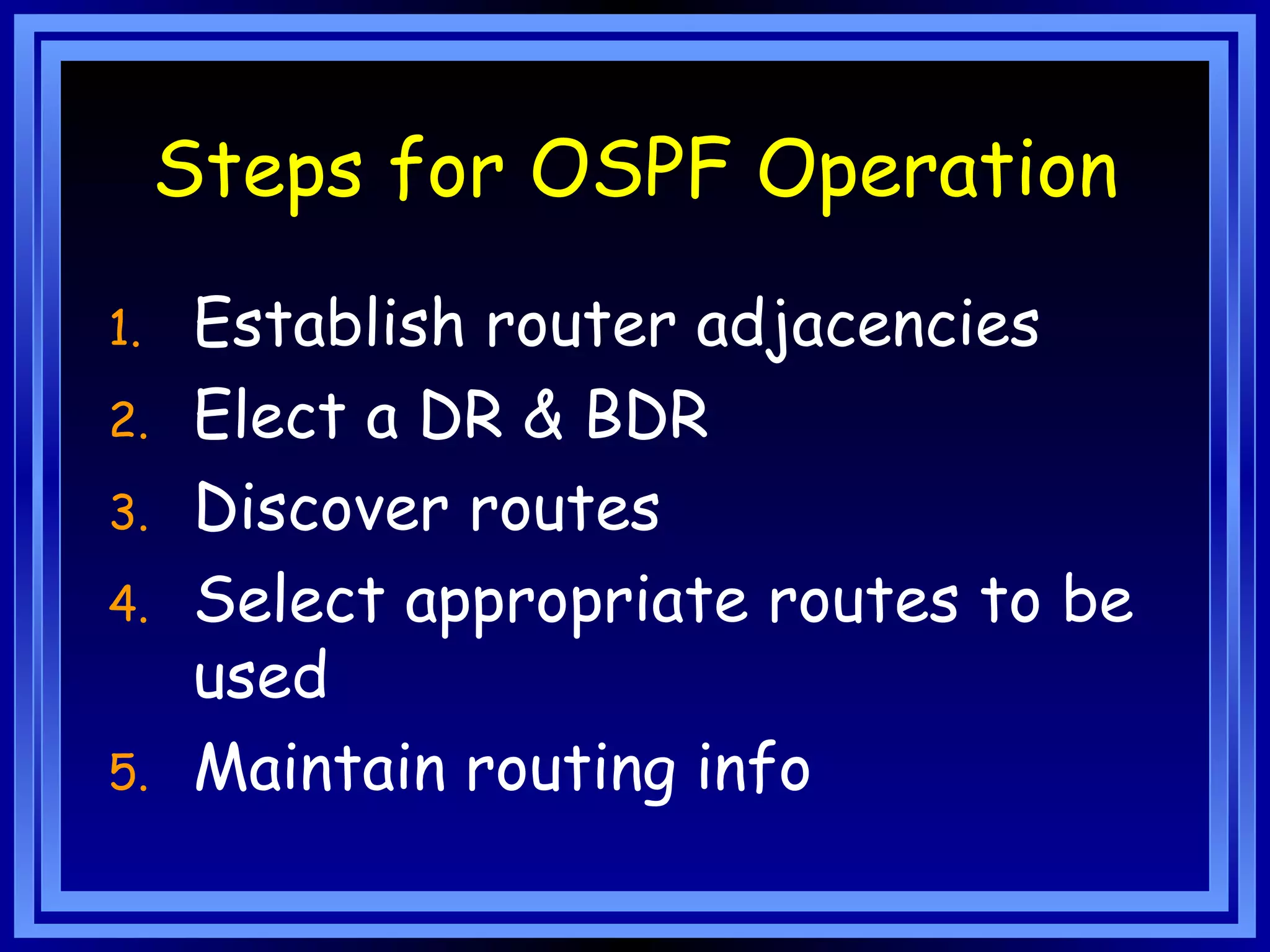 Steps for OSPF Operation

1. Establish router adjacencies
2. Elect a DR & BDR
3. Discover routes
4. Select appropriate routes to be used
5. Maintain routing info